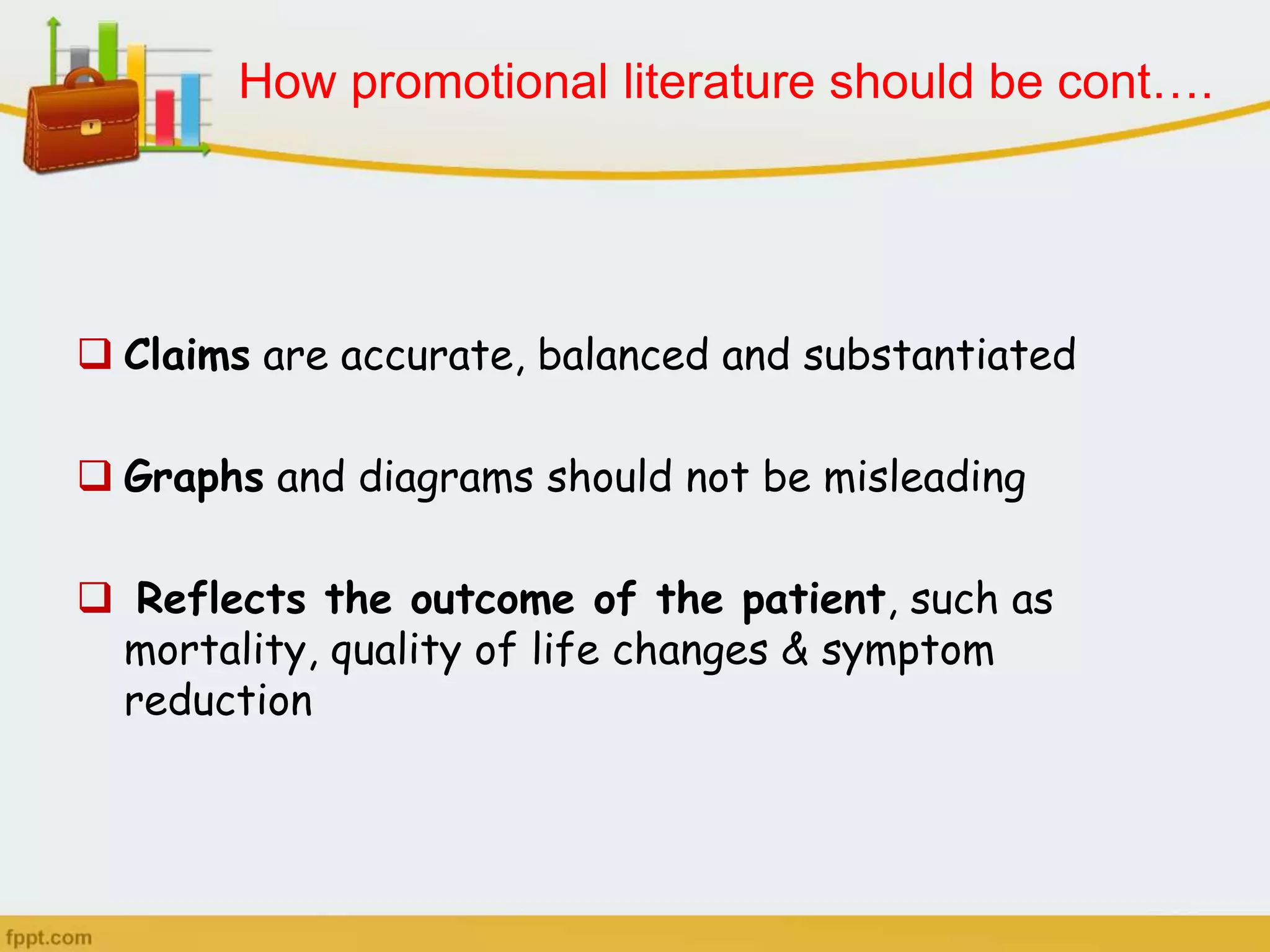 How promotional literature should be cont….

❑ Claims are accurate, balanced and substantiated

❑ Graphs and diagrams should not be misleading

❑ Reflects the outcome of the patient, such as mortality, quality of life changes & symptom reduction

fppt.com